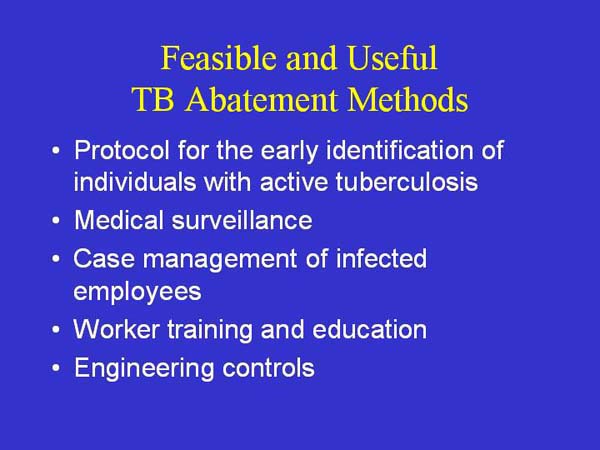 Feasible and Useful
TB Abatement Methods

• Protocol for the early identification of individuals with active tuberculosis
• Medical surveillance
• Case management of infected employees
• Worker training and education
• Engineering controls